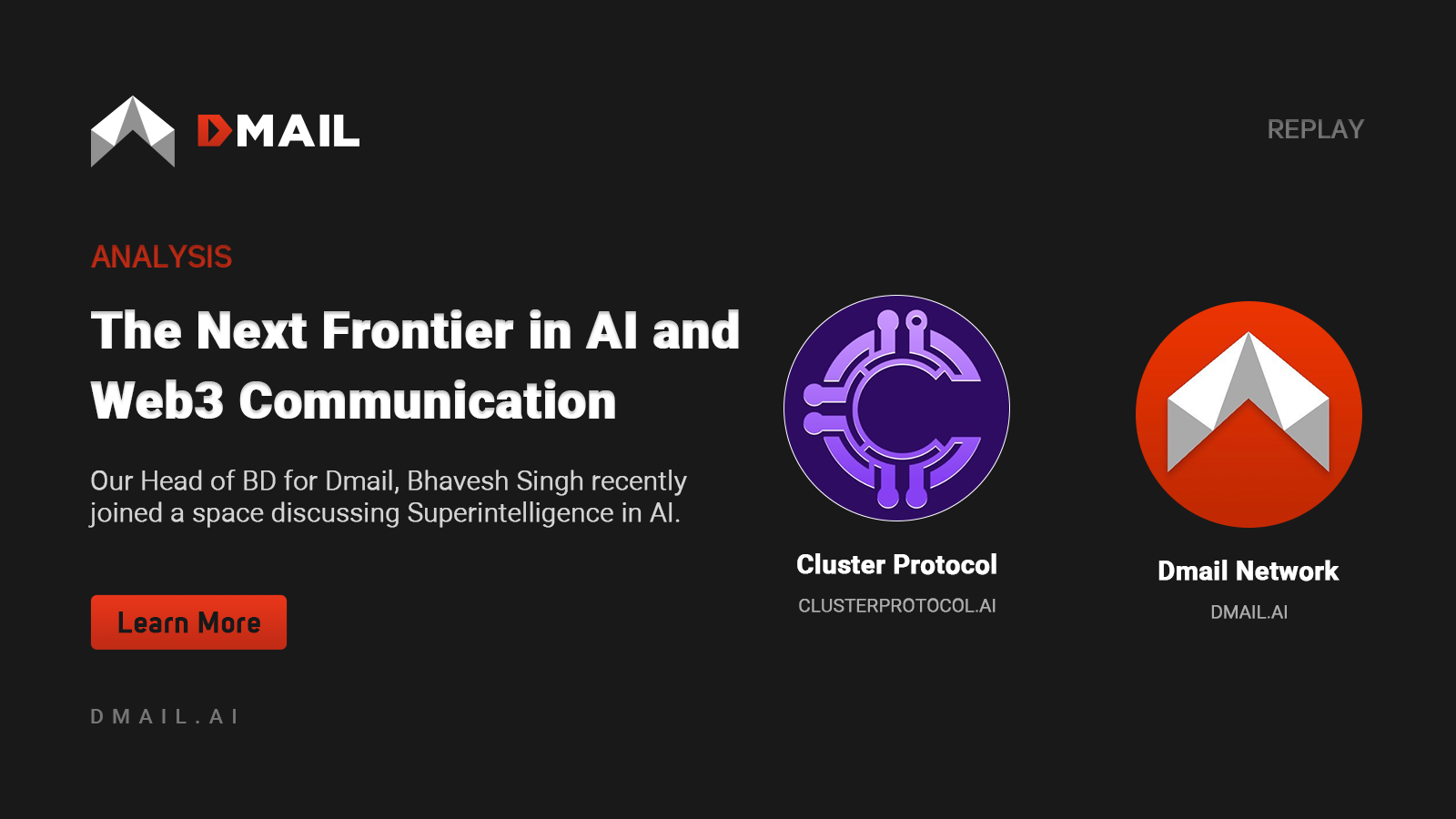 DMAIL

REPLAY

ANALYSIS

The Next Frontier in AI and Web3 Communication

Our Head of BD for Dmail, Bhavesh Singh recently joined a space discussing Superintelligence in AI.

Learn More

DMAIL.AI

Cluster Protocol
CLUSTERPROTOCOL.AI

Dmail Network
DMAIL.AI